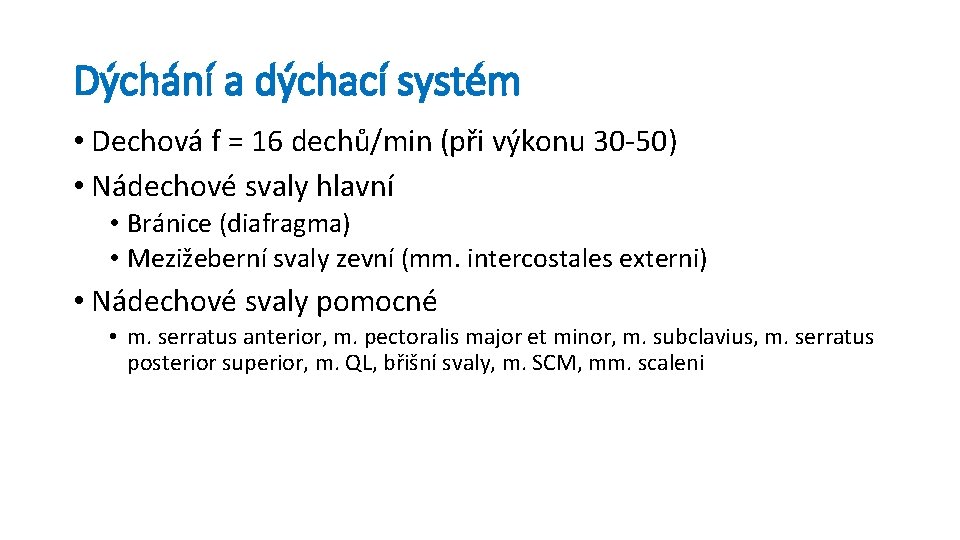 Dýchání a dýchací systém

• Dechová f = 16 dechů/min (při výkonu 30-50)
• Nádechové svaly hlavní
  • Bránice (diafragma)
  • Mezižeberní svaly zevní (mm. intercostales externi)
• Nádechové svaly pomocné
  • m. serratus anterior, m. pectoralis major et minor, m. subclavius, m. serratus posterior superior, m. QL, břišní svaly, m. SCM, mm. scaleni